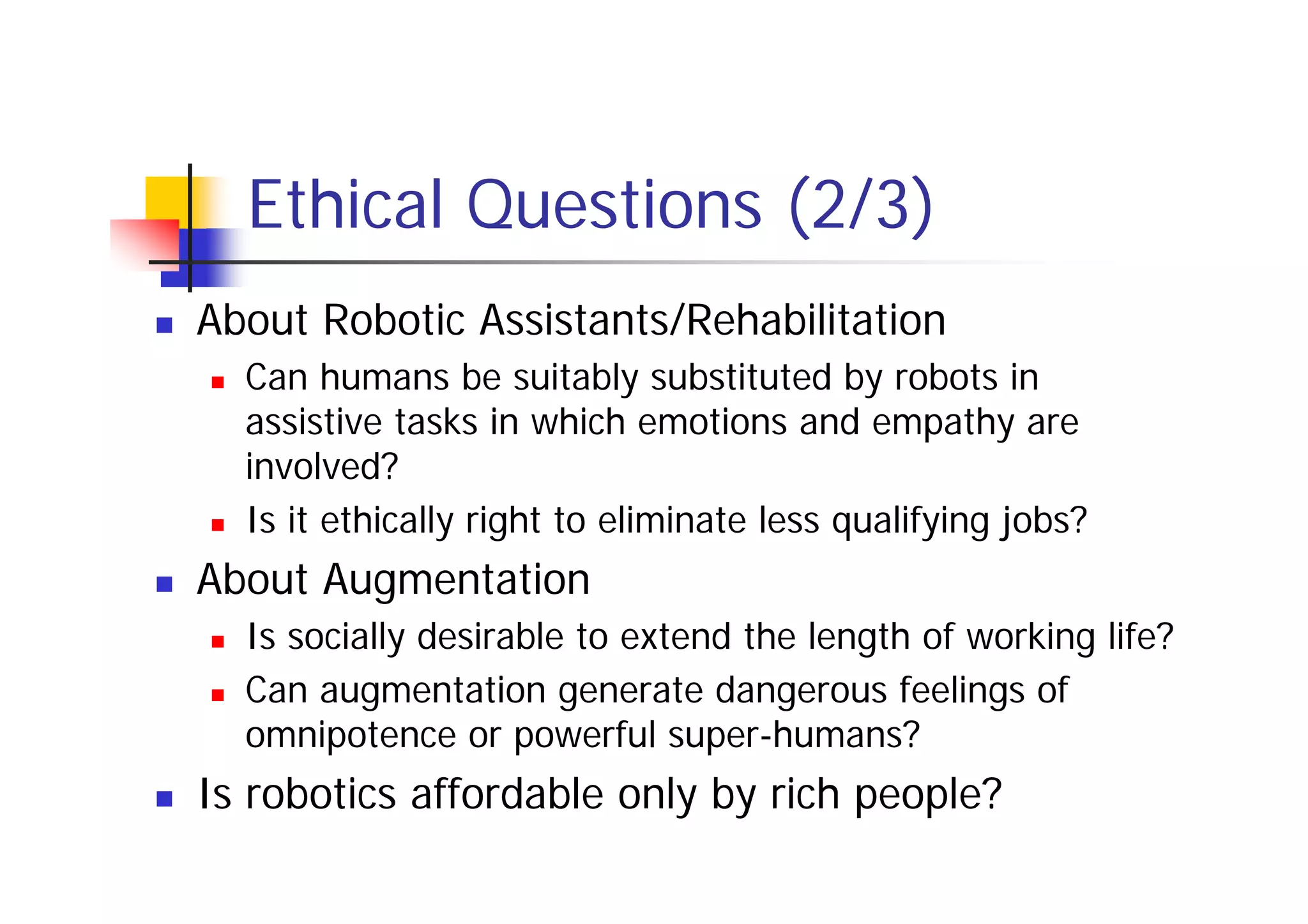 Ethical Questions (2/3)

About Robotic Assistants/Rehabilitation

Can humans be suitably substituted by robots in assistive tasks in which emotions and empathy are involved?

Is it ethically right to eliminate less qualifying jobs?

About Augmentation

Is socially desirable to extend the length of working life?

Can augmentation generate dangerous feelings of omnipotence or powerful super-humans?

Is robotics affordable only by rich people?